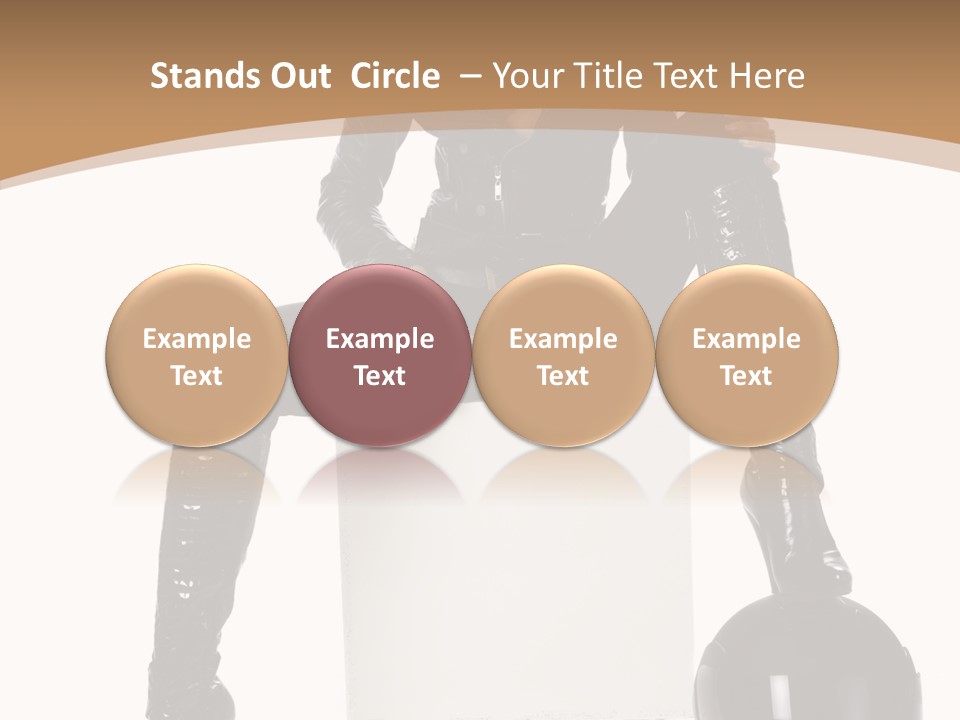 Stands Out Circle – Your Title Text Here

Example Text

Example Text

Example Text

Example Text